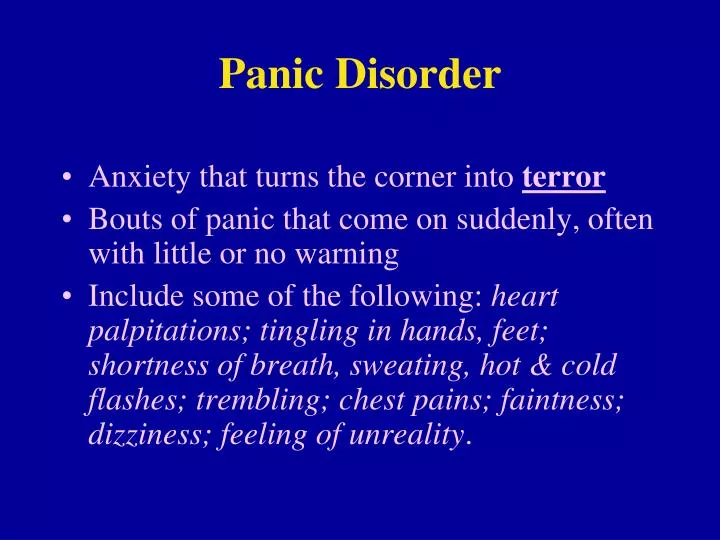 Panic Disorder

• Anxiety that turns the corner into terror
• Bouts of panic that come on suddenly, often with little or no warning
• Include some of the following: heart palpitations; tingling in hands, feet; shortness of breath, sweating, hot & cold flashes; trembling; chest pains; faintness; dizziness; feeling of unreality.